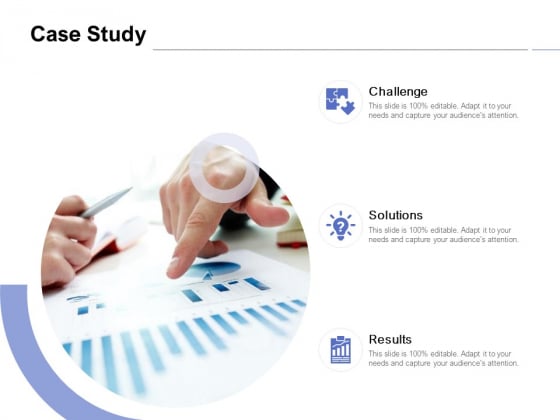 Case Study

Challenge
This slide is 100% editable. Adapt it to your needs and capture your audience's attention.

Solutions
This slide is 100% editable. Adapt it to your needs and capture your audience's attention.

Results
This slide is 100% editable. Adapt it to your needs and capture your audience's attention.